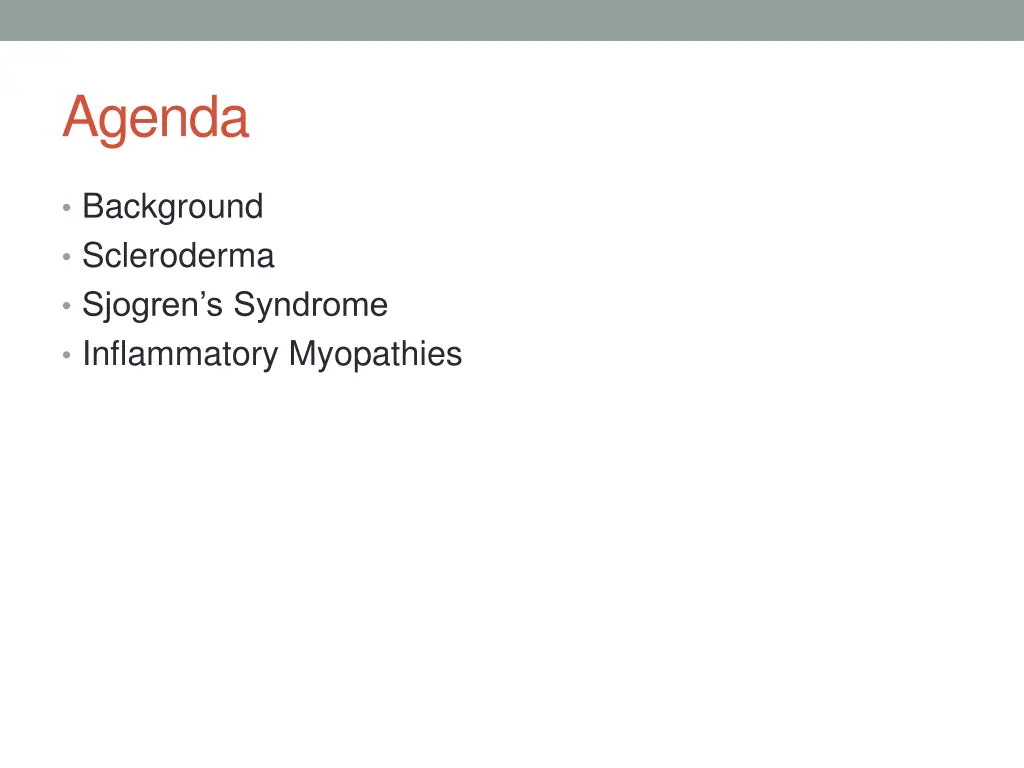 Agenda

• Background
• Scleroderma
• Sjogren’s Syndrome
• Inflammatory Myopathies